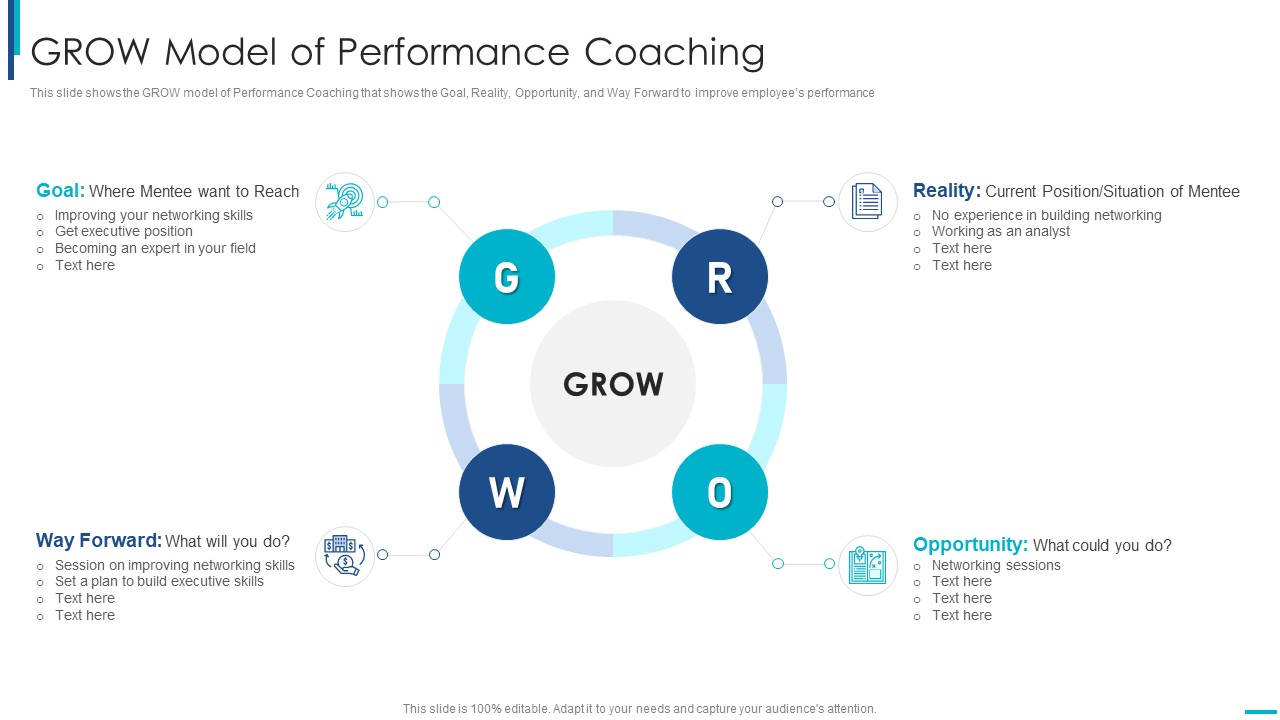 GROW Model of Performance Coaching

This slide shows the GROW model of Performance Coaching that shows the Goal, Reality, Opportunity, and Way Forward to improve employee's performance

Goal: Where Mentee want to Reach
- Improving your networking skills
- Get executive position
- Becoming an expert in your field
- Text here

Reality: Current Position/Situation of Mentee
- No experience in building networking
- Working as an analyst
- Text here
- Text here

G

R

GROW

W

O

Way Forward: What will you do?
- Session on improving networking skills
- Set a plan to build executive skills
- Text here
- Text here

Opportunity: What could you do?
- Networking sessions
- Text here
- Text here
- Text here

This slide is 100% editable. Adapt it to your needs and capture your audience's attention.